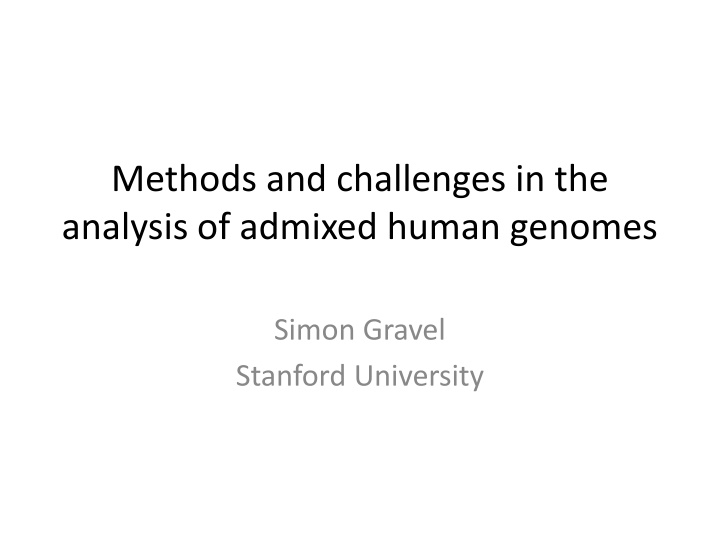 Methods and challenges in the analysis of admixed human genomes

Simon Gravel
Stanford University